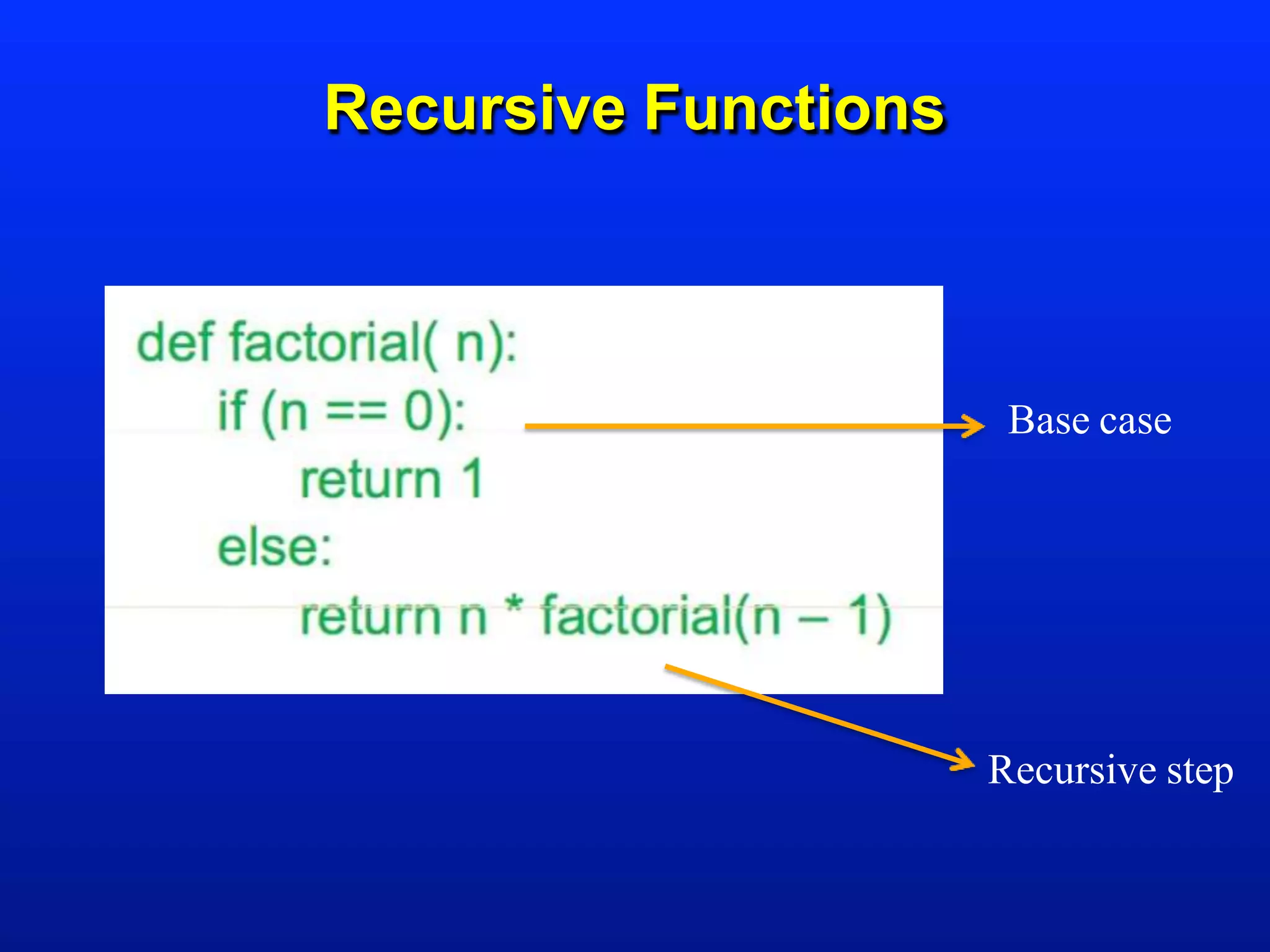 Recursive Functions

def factorial( n):
    if (n == 0):
        return 1
    else:
        return n * factorial(n – 1)

Base case

Recursive step